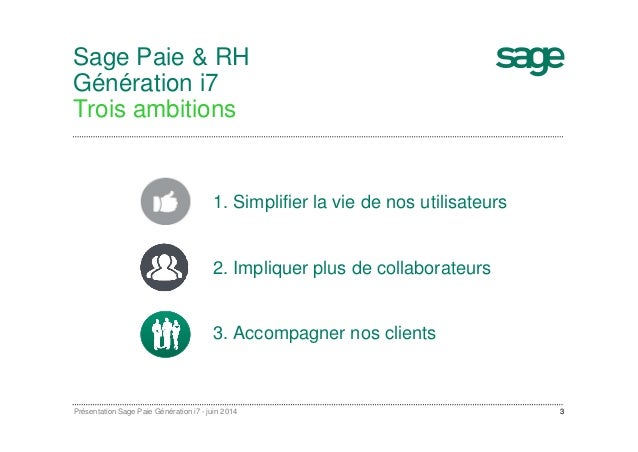 Sage Paie & RH
Génération i7
Trois ambitions

sage

1. Simplifier la vie de nos utilisateurs

2. Impliquer plus de collaborateurs

3. Accompagner nos clients

Présentation Sage Paie Génération i7 - juin 2014

3